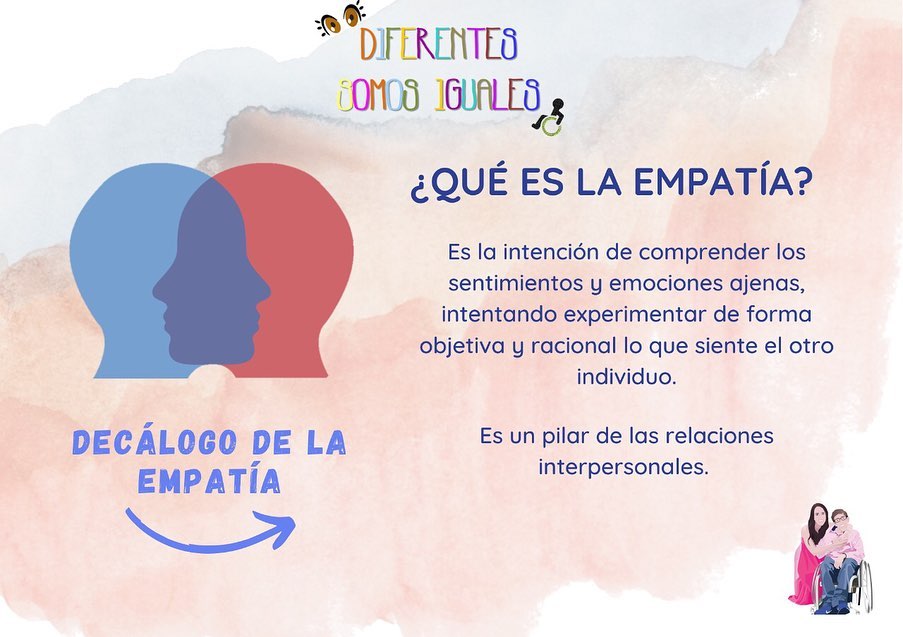 DIFERENTES
SOMOS IGUALES

¿QUÉ ES LA EMPATÍA?

Es la intención de comprender los sentimientos y emociones ajenas, intentando experimentar de forma objetiva y racional lo que siente el otro individuo.

Es un pilar de las relaciones interpersonales.

DECÁLOGO DE LA EMPATÍA